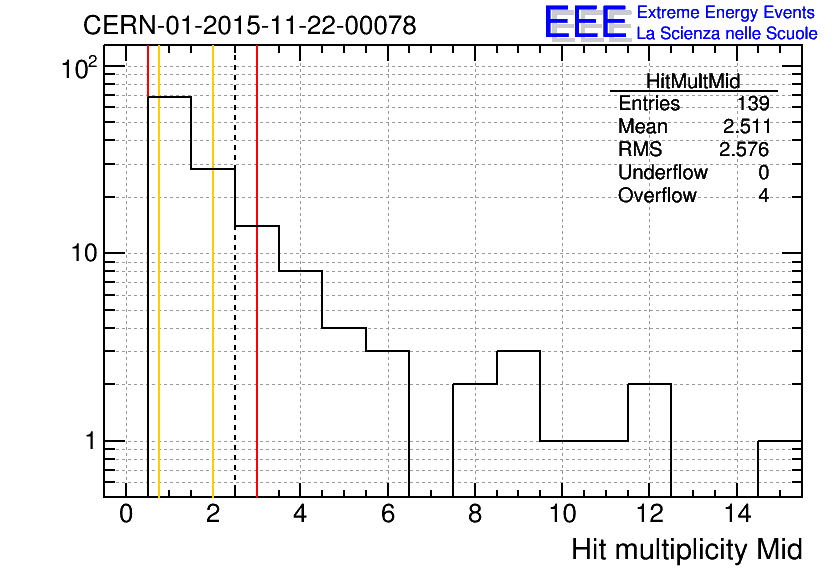 CERN-01-2015-11-22-00078

EEE Extreme Energy Events
La Scienza nelle Scuole

| HitMultMid | |
|---|---|
| Entries | 139 |
| Mean | 2.511 |
| RMS | 2.576 |
| Underflow | 0 |
| Overflow | 4 |

$10^2$
10
1

0 2 4 6 8 10 12 14

Hit multiplicity Mid